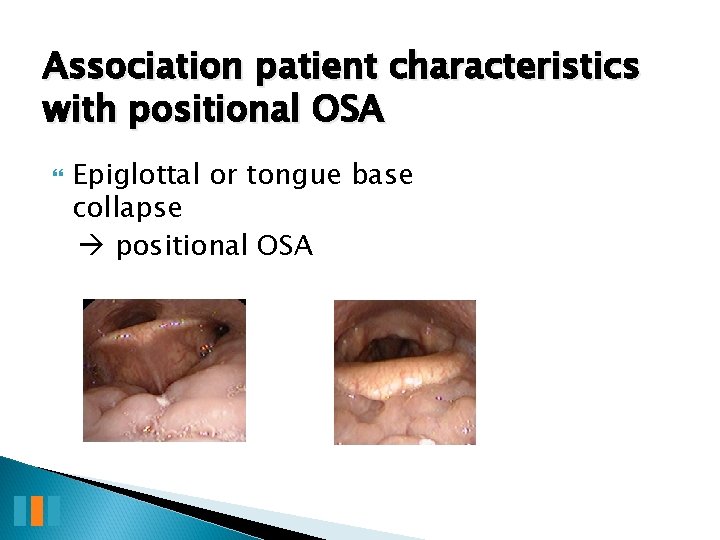 Association patient characteristics with positional OSA

Epiglottal or tongue base collapse
→ positional OSA